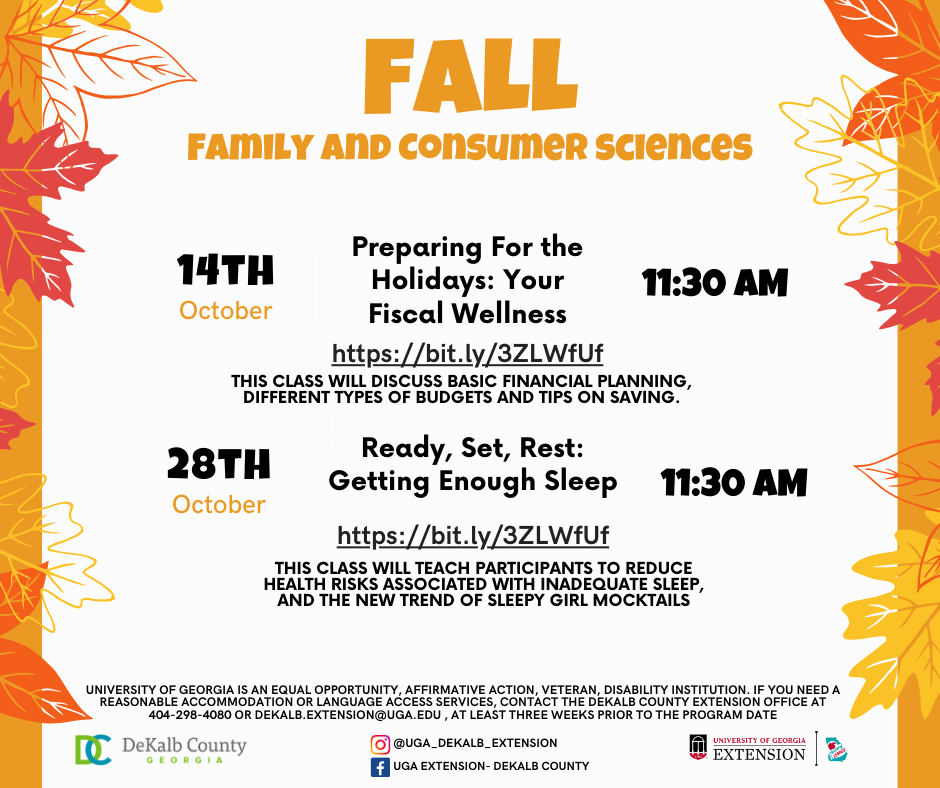 FALL
FAMILY AND CONSUMER SCIENCES

14TH
October

Preparing For the Holidays: Your Fiscal Wellness

11:30 AM

https://bit.ly/3ZLWfUf

THIS CLASS WILL DISCUSS BASIC FINANCIAL PLANNING, DIFFERENT TYPES OF BUDGETS AND TIPS ON SAVING.

28TH
October

Ready, Set, Rest: Getting Enough Sleep

11:30 AM

https://bit.ly/3ZLWfUf

THIS CLASS WILL TEACH PARTICIPANTS TO REDUCE HEALTH RISKS ASSOCIATED WITH INADEQUATE SLEEP, AND THE NEW TREND OF SLEEPY GIRL MOCKTAILS

UNIVERSITY OF GEORGIA IS AN EQUAL OPPORTUNITY, AFFIRMATIVE ACTION, VETERAN, DISABILITY INSTITUTION. IF YOU NEED A REASONABLE ACCOMMODATION OR LANGUAGE ACCESS SERVICES, CONTACT THE DEKALB COUNTY EXTENSION OFFICE AT 404-298-4080 OR DEKALB.EXTENSION@UGA.EDU , AT LEAST THREE WEEKS PRIOR TO THE PROGRAM DATE

DC DeKalb County GEORGIA

@UGA_DEKALB_EXTENSION
UGA EXTENSION- DEKALB COUNTY

UNIVERSITY OF GEORGIA EXTENSION